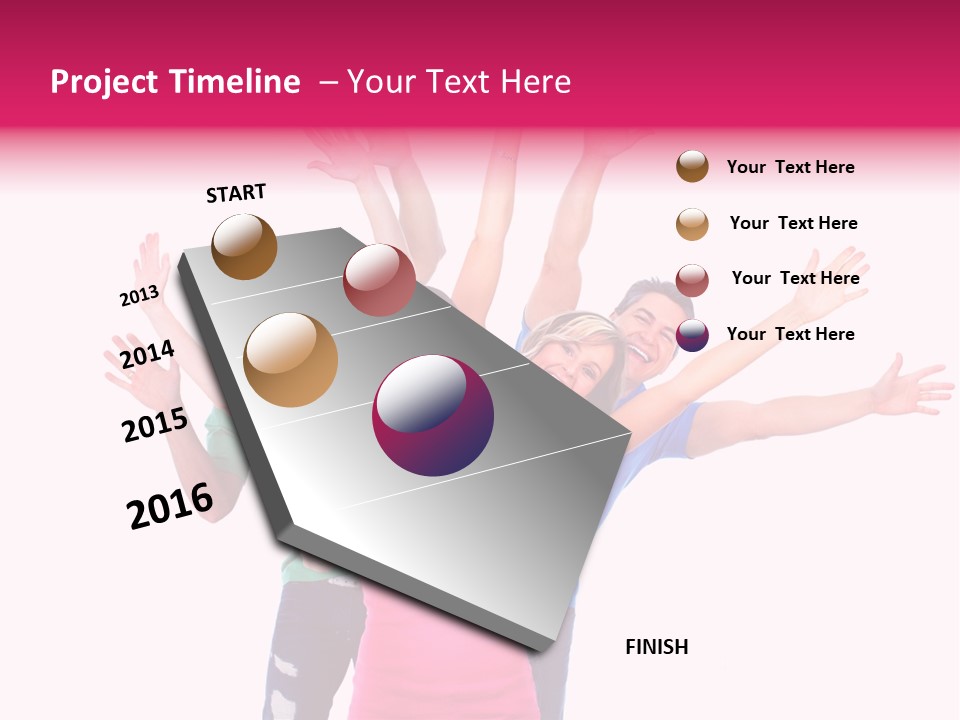 Project Timeline – Your Text Here

START

2013

2014

2015

2016

Your Text Here

Your Text Here

Your Text Here

Your Text Here

FINISH